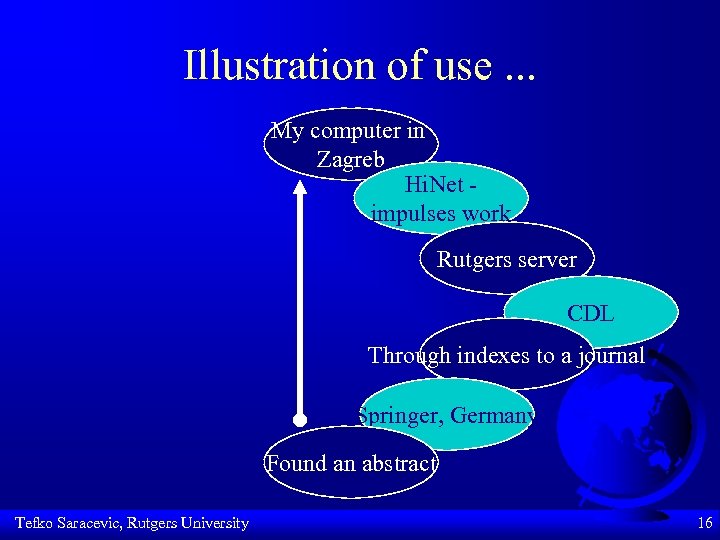 Illustration of use ...

My computer in Zagreb

HiNet - impulses work

Rutgers server

CDL

Through indexes to a journal

Springer, Germany

Found an abstract

Tefko Saracevic, Rutgers University

16